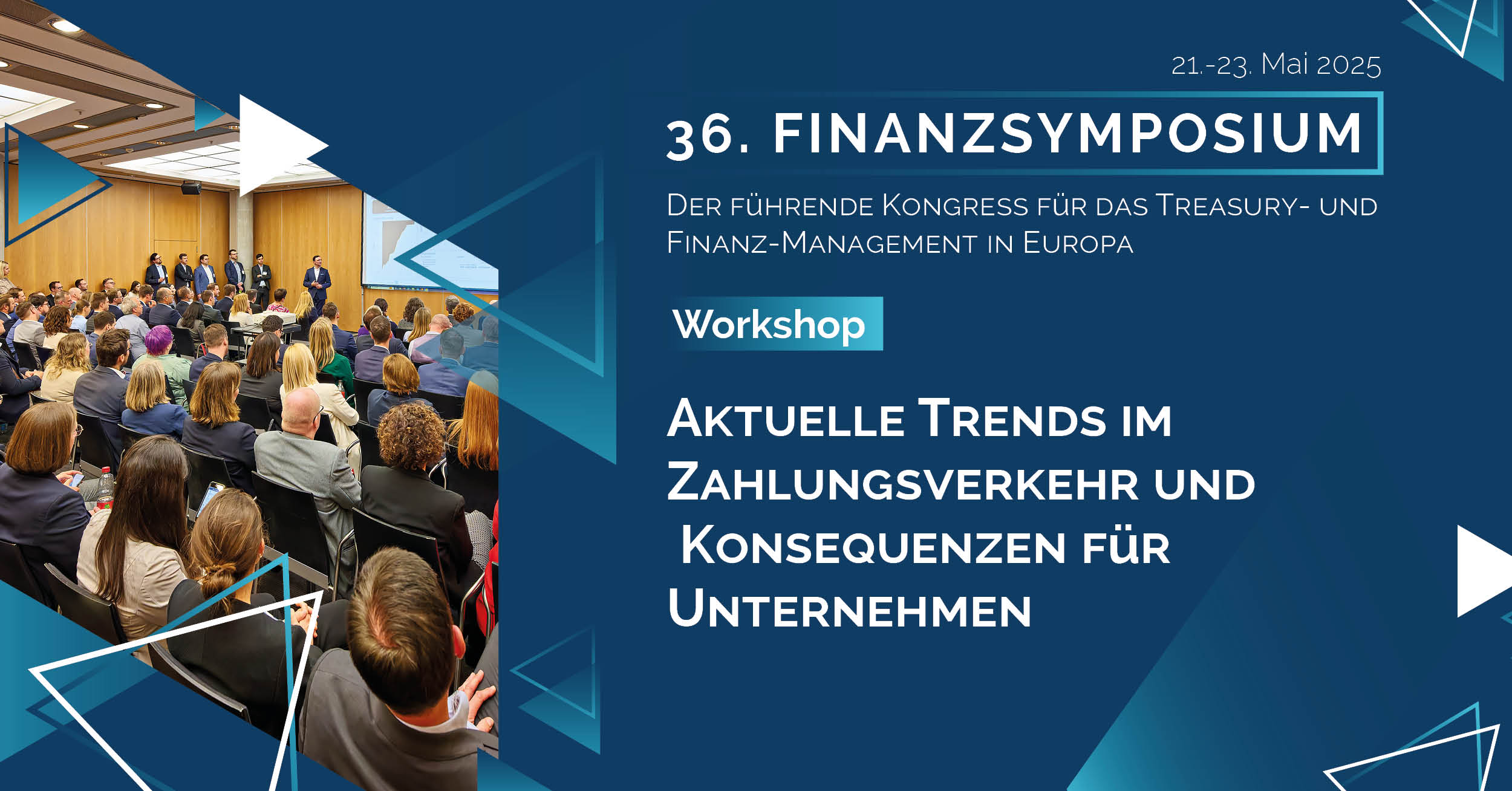 21.-23. Mai 2025

36. FINANZSYMPOSIUM

DER FÜHRENDE KONGRESS FÜR DAS TREASURY- UND FINANZ-MANAGEMENT IN EUROPA

Workshop

AKTUELLE TRENDS IM ZAHLUNGSVERKEHR UND KONSEQUENZEN FÜR UNTERNEHMEN